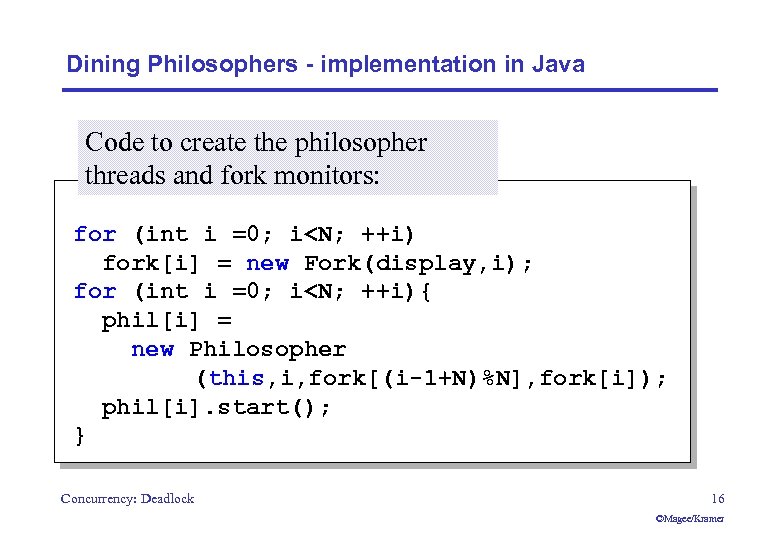 Dining Philosophers - implementation in Java

Code to create the philosopher threads and fork monitors:

for (int i =0; i<N; ++i)
  fork[i] = new Fork(display,i);
for (int i =0; i<N; ++i){
  phil[i] =
    new Philosopher
        (this,i,fork[(i-1+N)%N],fork[i]);
  phil[i].start();
}

Concurrency: Deadlock

16

©Magee/Kramer